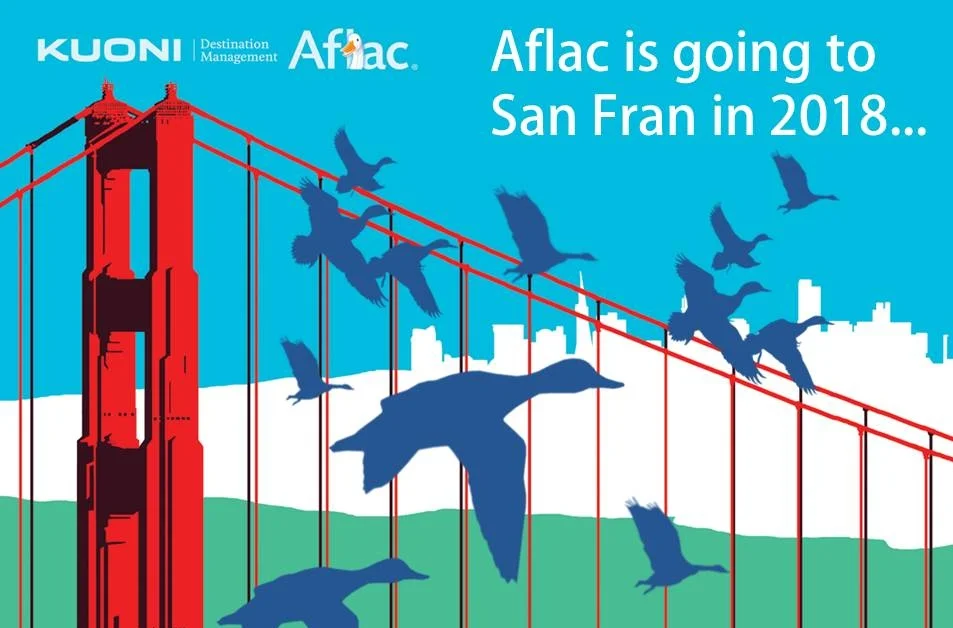 KUONI Destination Management Aflac.

Aflac is going to San Fran in 2018...